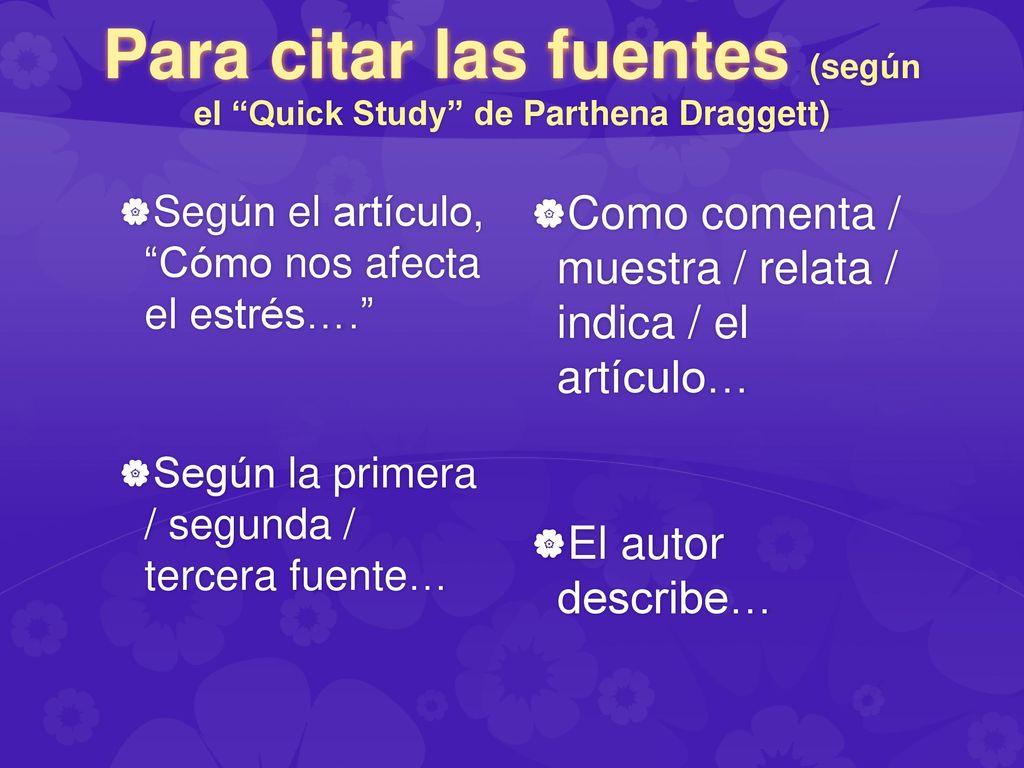 Para citar las fuentes (según el “Quick Study” de Parthena Draggett)

Según el artículo, “Cómo nos afecta el estrés.…”

Según la primera / segunda / tercera fuente…

Como comenta / muestra / relata / indica / el artículo…

El autor describe…